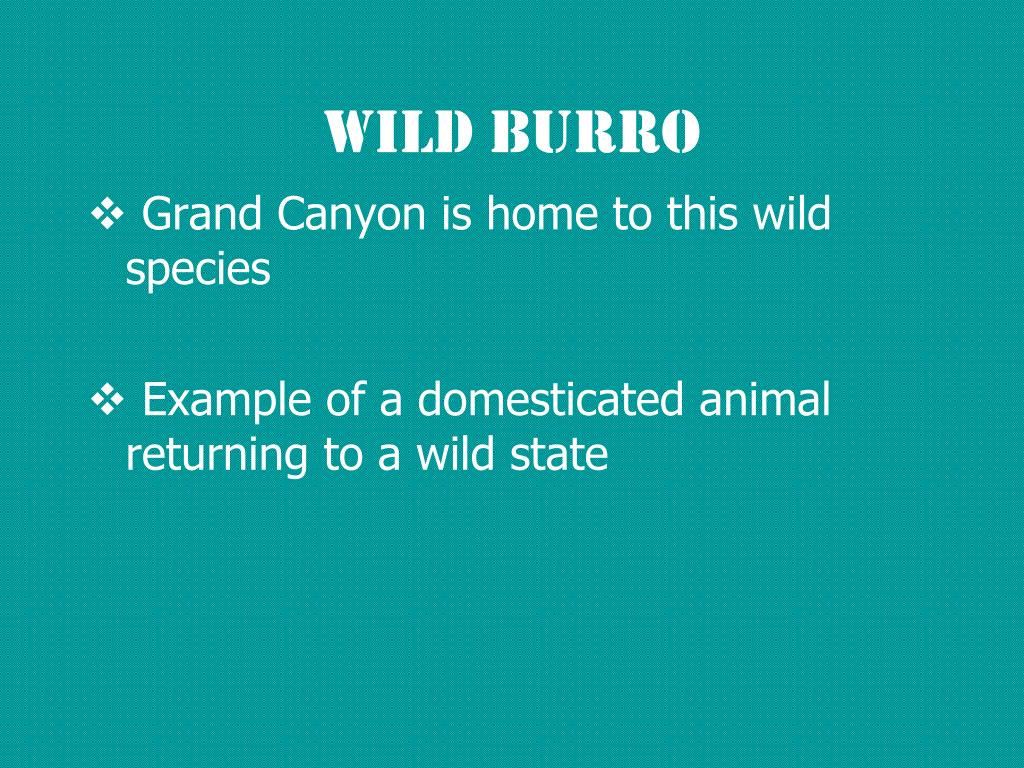 WILD BURRO

❖ Grand Canyon is home to this wild species

❖ Example of a domesticated animal returning to a wild state